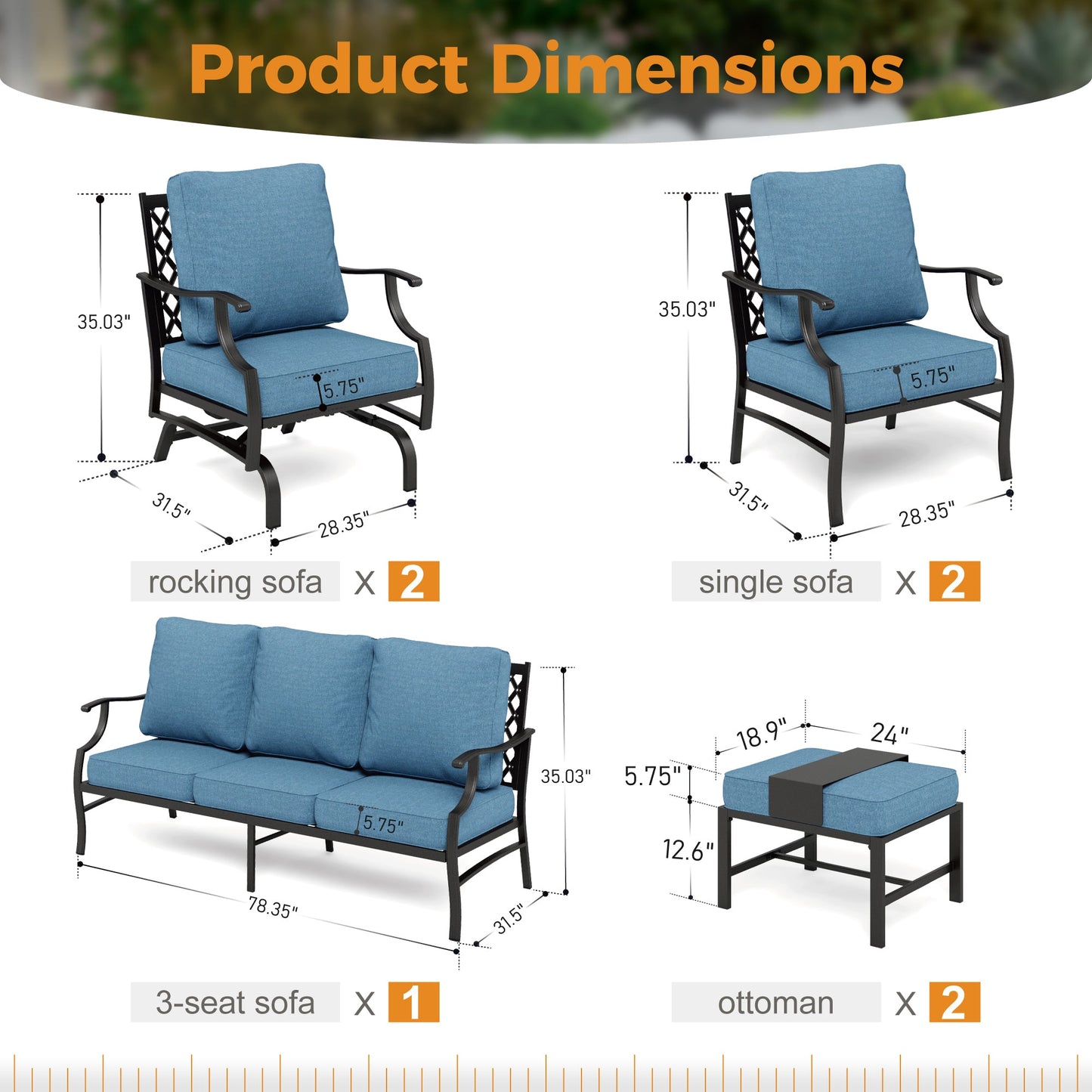 Product Dimensions

35.03"
5.75"
31.5"
28.35"
rocking sofa X 2

35.03"
5.75"
31.5"
28.35"
single sofa X 2

35.03"
5.75"
78.35"
31.5"
3-seat sofa X 1

18.9"
24"
5.75"
12.6"
ottoman X 2